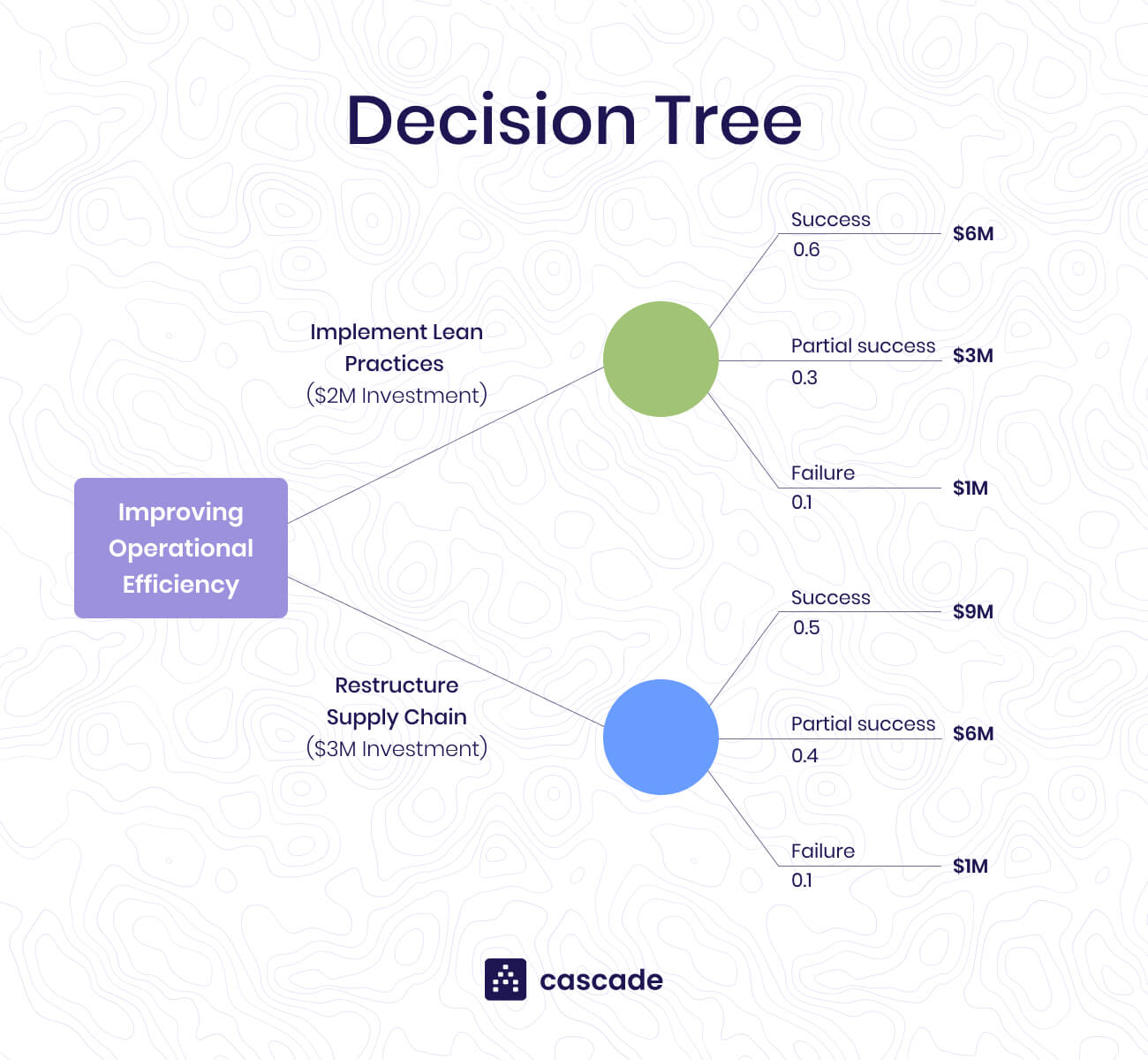 Decision Tree

Improving Operational Efficiency

Implement Lean Practices
($2M Investment)

Success
0.6
$6M

Partial success
0.3
$3M

Failure
0.1
$1M

Restructure Supply Chain
($3M Investment)

Success
0.5
$9M

Partial success
0.4
$6M

Failure
0.1
$1M

cascade